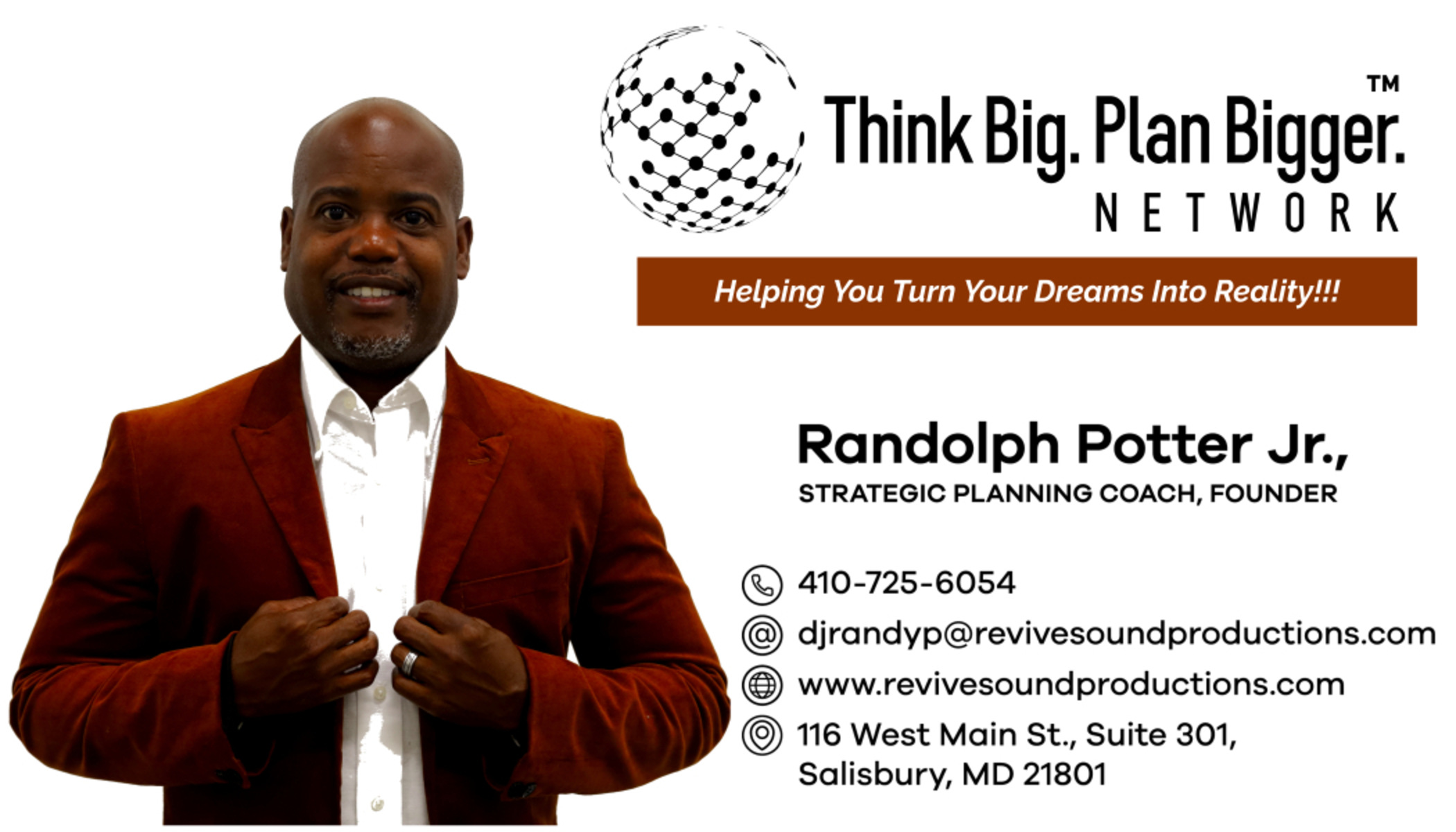 Think Big. Plan Bigger.™
NETWORK

Helping You Turn Your Dreams Into Reality!!!

Randolph Potter Jr.,
STRATEGIC PLANNING COACH, FOUNDER

410-725-6054
djrandyp@revivesoundproductions.com
www.revivesoundproductions.com
116 West Main St., Suite 301,
Salisbury, MD 21801